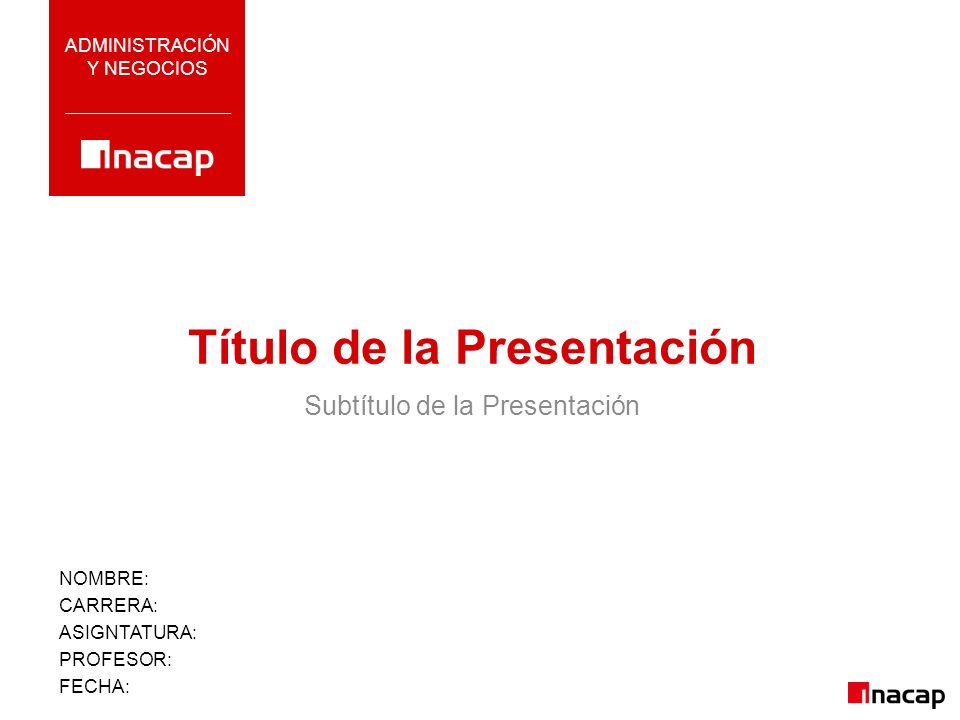 ADMINISTRACIÓN Y NEGOCIOS

inacap

Título de la Presentación

Subtítulo de la Presentación

NOMBRE:
CARRERA:
ASIGNTATURA:
PROFESOR:
FECHA:

inacap